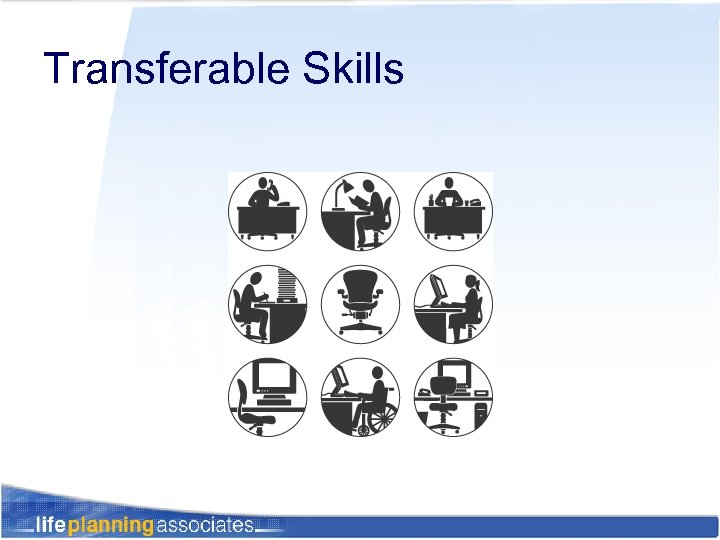 Transferable Skills

lifeplanningassociates